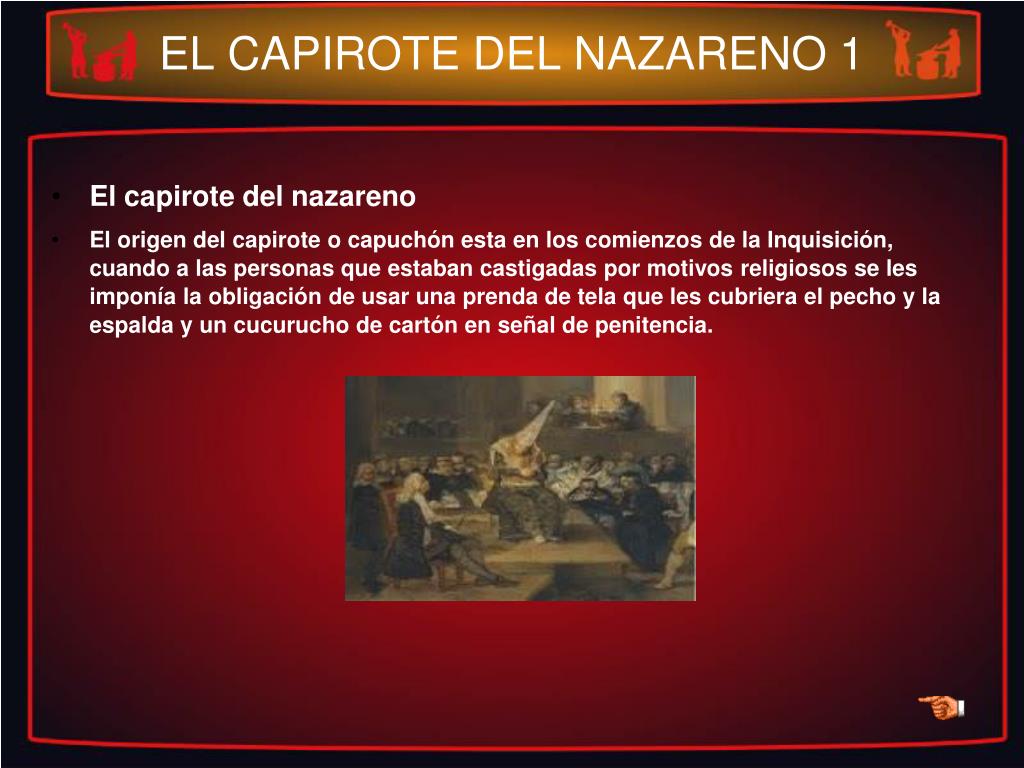 EL CAPIROTE DEL NAZARENO 1

• El capirote del nazareno
• El origen del capirote o capuchón esta en los comienzos de la Inquisición, cuando a las personas que estaban castigadas por motivos religiosos se les imponía la obligación de usar una prenda de tela que les cubriera el pecho y la espalda y un cucurucho de cartón en señal de penitencia.